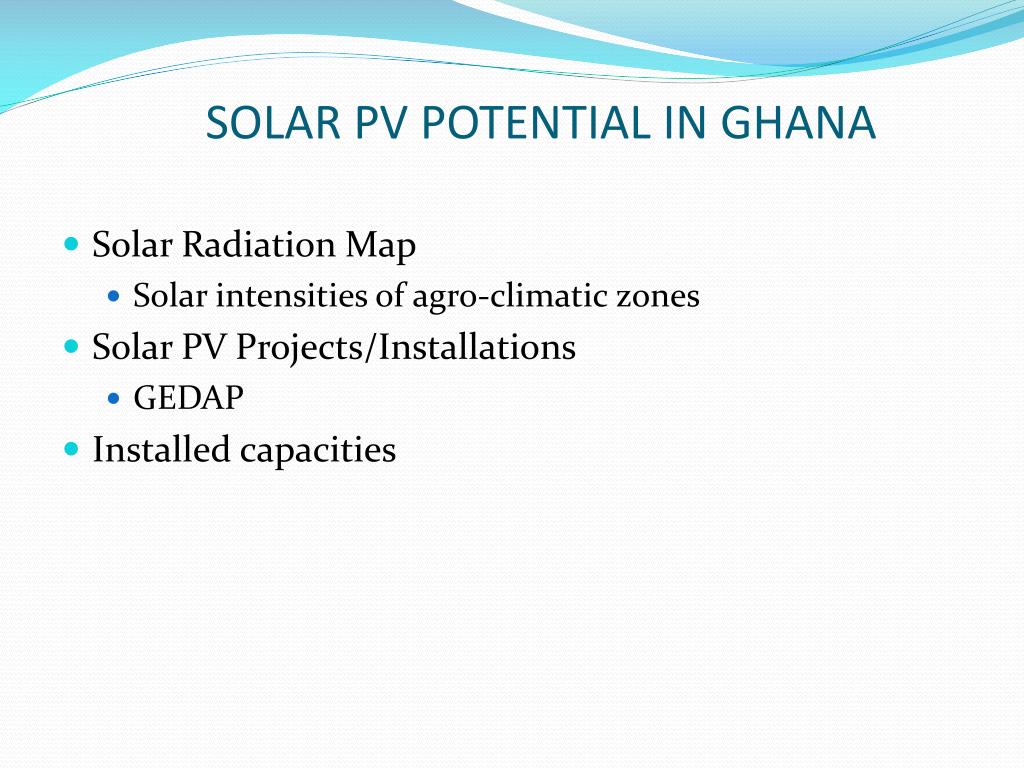 SOLAR PV POTENTIAL IN GHANA

- Solar Radiation Map
  - Solar intensities of agro-climatic zones
- Solar PV Projects/Installations
  - GEDAP
- Installed capacities